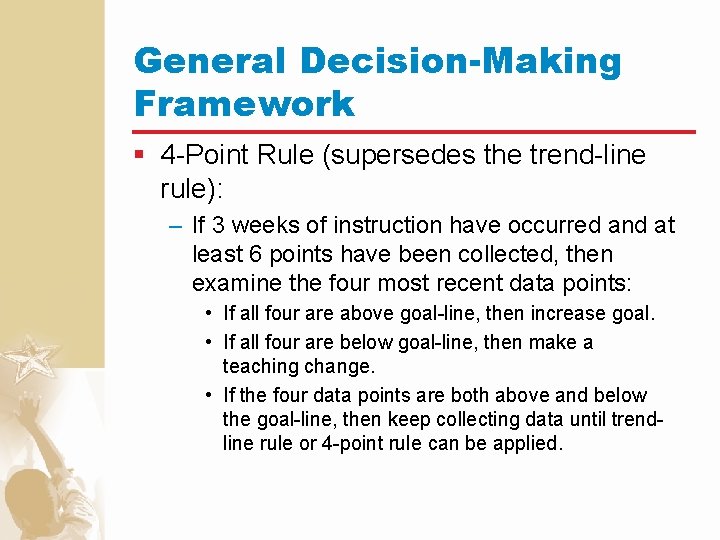 General Decision-Making Framework

▪ 4-Point Rule (supersedes the trend-line rule):

– If 3 weeks of instruction have occurred and at least 6 points have been collected, then examine the four most recent data points:

• If all four are above goal-line, then increase goal.

• If all four are below goal-line, then make a teaching change.

• If the four data points are both above and below the goal-line, then keep collecting data until trend-line rule or 4-point rule can be applied.